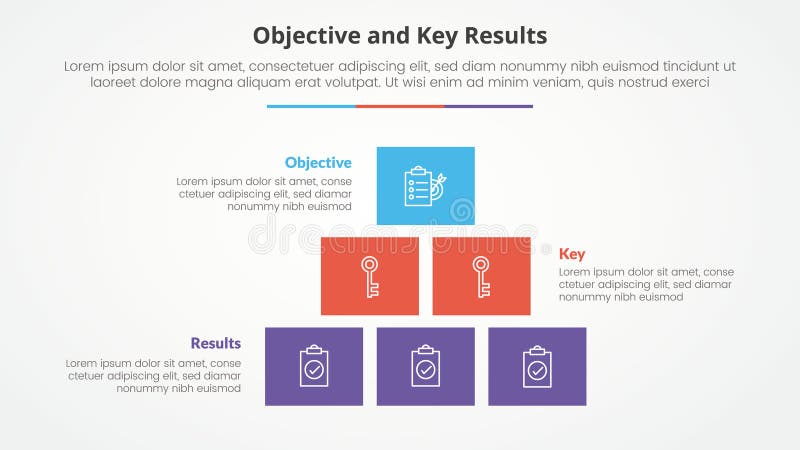 Objective and Key Results

Lorem ipsum dolor sit amet, consectetuer adipiscing elit, sed diam nonummy nibh euismod tincidunt ut laoreet dolore magna aliquam erat volutpat. Ut wisi enim ad minim veniam, quis nostrud exerci

Objective
Lorem ipsum dolor sit amet, conse ctetuer adipiscing elit, sed diamar nonummy nibh euismod

dreamstime

Key
Lorem ipsum dolor sit amet, conse ctetuer adipiscing elit, sed diamar nonummy nibh euismod

Results
Lorem ipsum dolor sit amet, conse ctetuer adipiscing elit, sed diamar nonummy nibh euismod